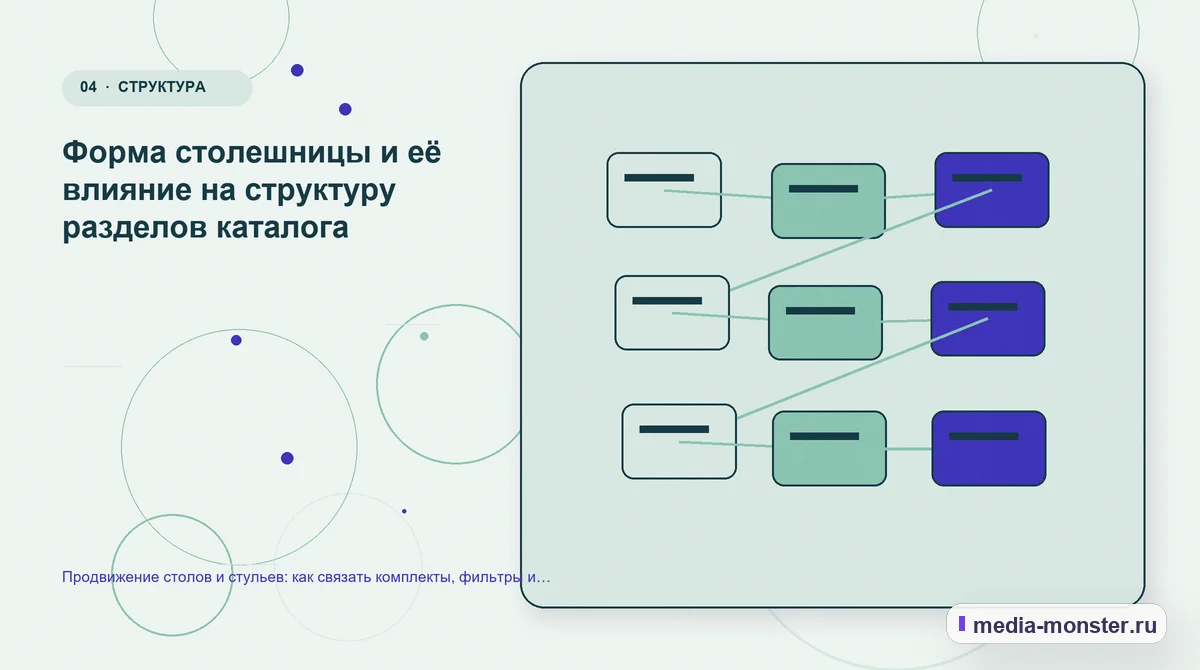 04 · СТРУКТУРА

Форма столешницы и её влияние на структуру разделов каталога

Продвижение столов и стульев: как связать комплекты, фильтры и…

media-monster.ru